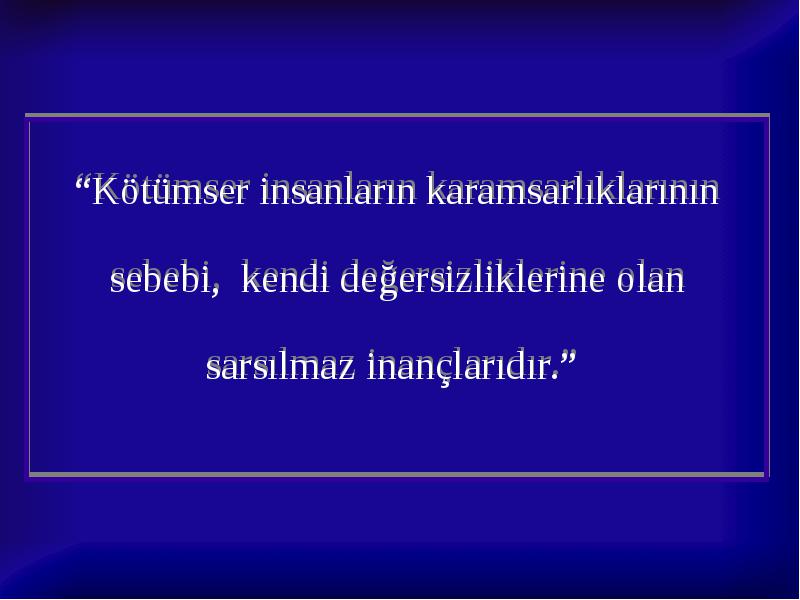 “Kötümser insanların karamsarlıklarının sebebi,  kendi değersizliklerine olan sarsılmaz inançlarıdır.”